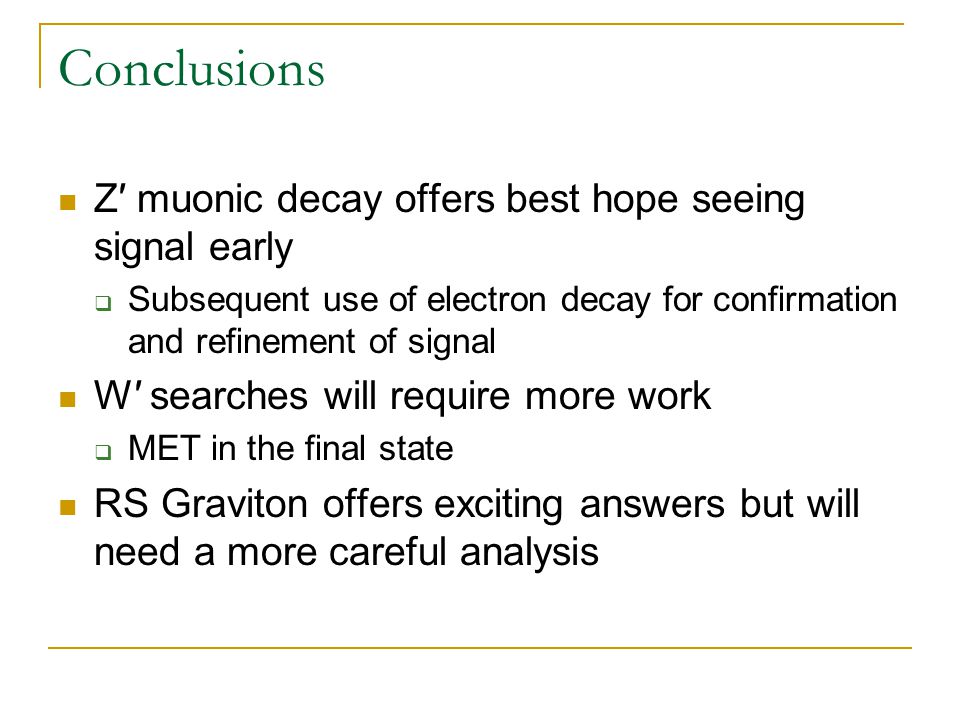 Conclusions

- Z′ muonic decay offers best hope seeing signal early
  - Subsequent use of electron decay for confirmation and refinement of signal
- W′ searches will require more work
  - MET in the final state
- RS Graviton offers exciting answers but will need a more careful analysis